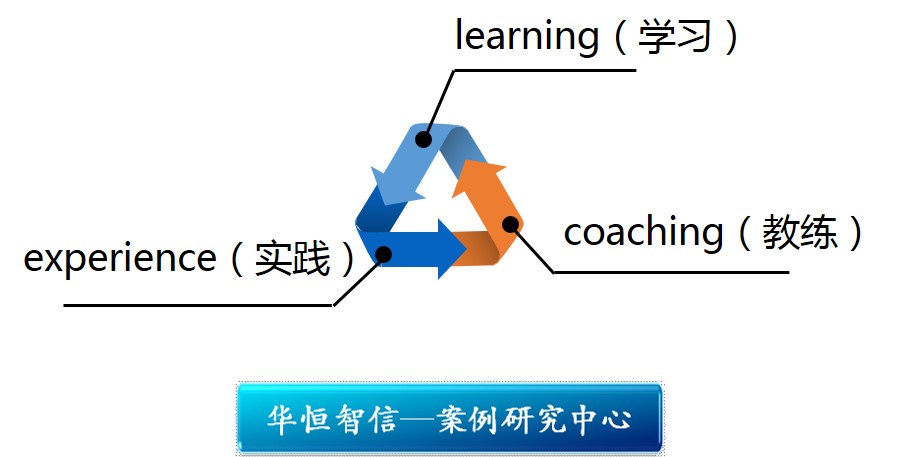 learning（学习）

coaching（教练）

experience（实践）

华恒智信—案例研究中心